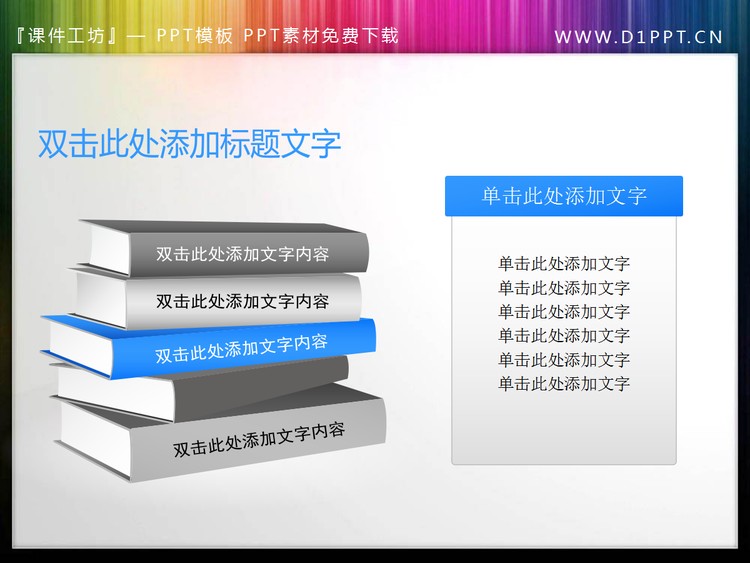 『课件工坊』— PPT模板 PPT素材免费下载

WWW.D1PPT.CN

双击此处添加标题文字

双击此处添加文字内容

双击此处添加文字内容

双击此处添加文字内容

双击此处添加文字内容

单击此处添加文字

单击此处添加文字
单击此处添加文字
单击此处添加文字
单击此处添加文字
单击此处添加文字
单击此处添加文字